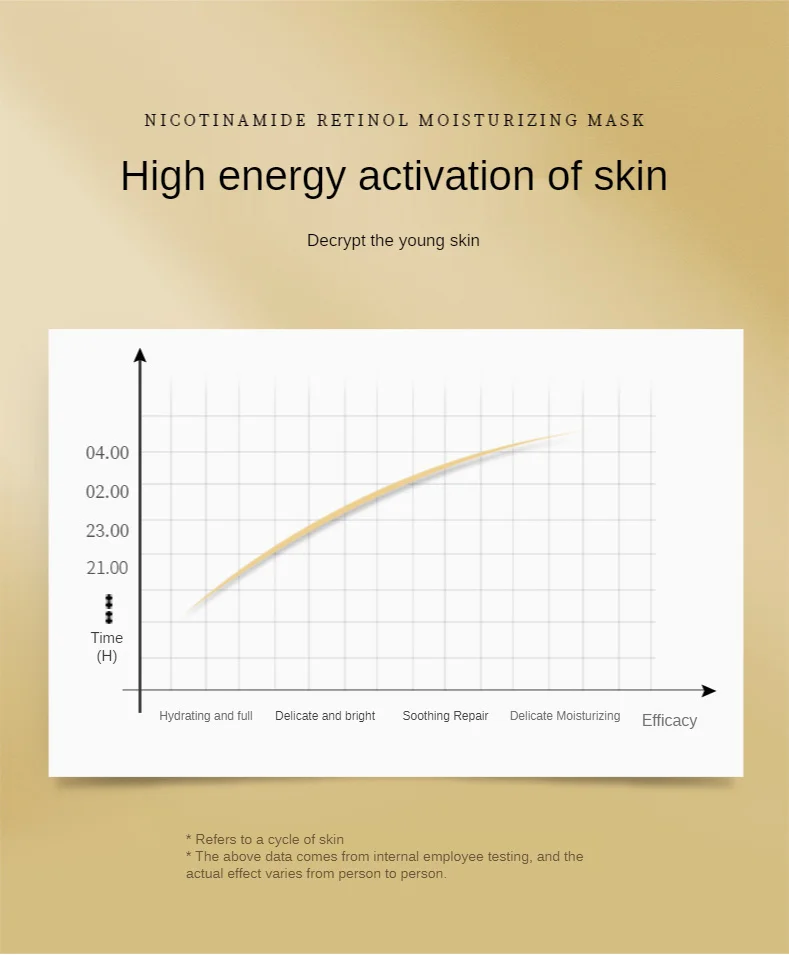 NICOTINAMIDE RETINOL MOISTURIZING MASK

High energy activation of skin

Decrypt the young skin

04.00
02.00
23.00
21.00
Time
(H)

Hydrating and full
Delicate and bright
Soothing Repair
Delicate Moisturizing
Efficacy

* Refers to a cycle of skin
* The above data comes from internal employee testing, and the actual effect varies from person to person.